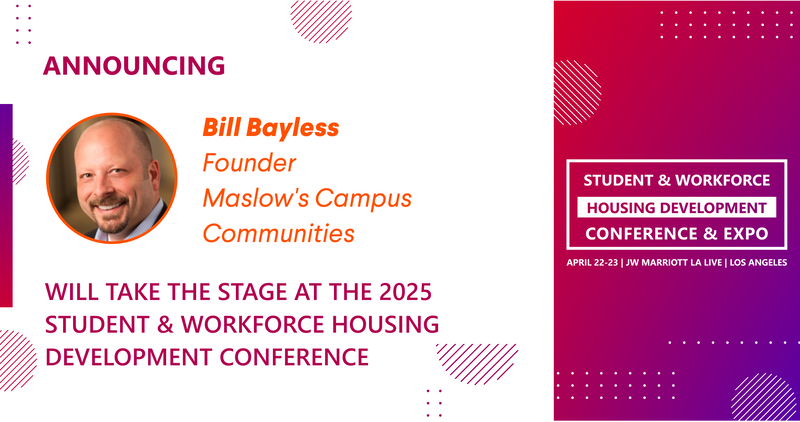 ANNOUNCING

Bill Bayless
Founder
Maslow's Campus Communities

WILL TAKE THE STAGE AT THE 2025 STUDENT & WORKFORCE HOUSING DEVELOPMENT CONFERENCE

STUDENT & WORKFORCE
HOUSING DEVELOPMENT
CONFERENCE & EXPO

APRIL 22-23 | JW MARRIOTT LA LIVE | LOS ANGELES